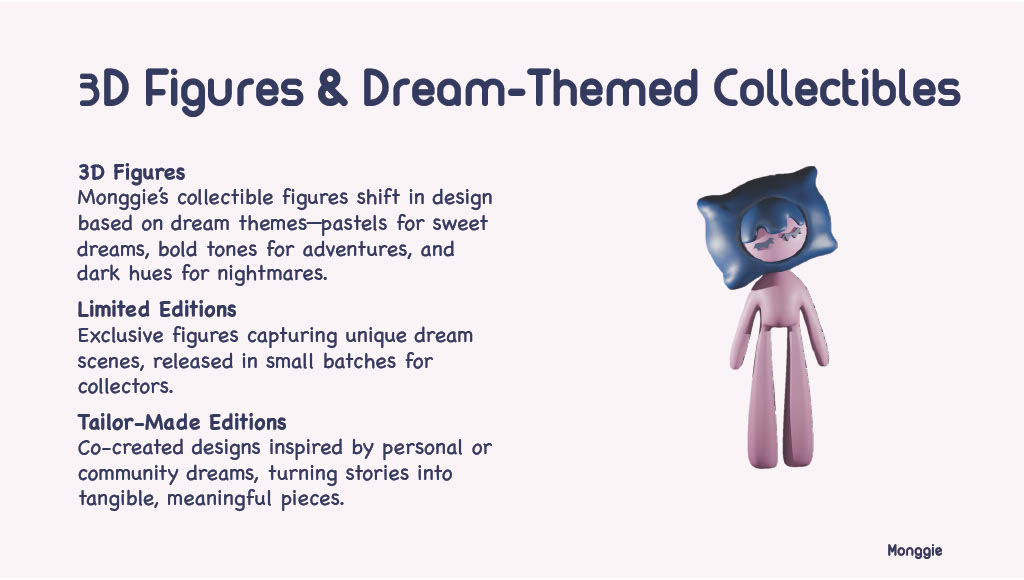 3D Figures & Dream-Themed Collectibles

3D Figures
Monggie's collectible figures shift in design based on dream themes—pastels for sweet dreams, bold tones for adventures, and dark hues for nightmares.

Limited Editions
Exclusive figures capturing unique dream scenes, released in small batches for collectors.

Tailor-Made Editions
Co-created designs inspired by personal or community dreams, turning stories into tangible, meaningful pieces.

Monggie